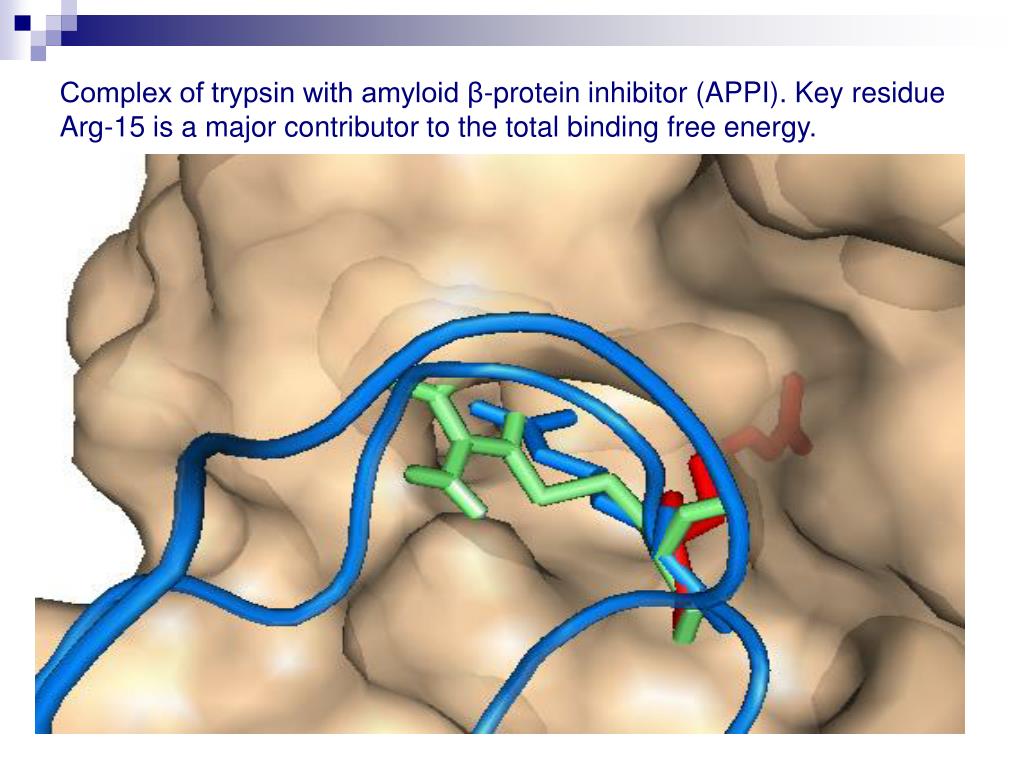 Complex of trypsin with amyloid β-protein inhibitor (APPI). Key residue Arg-15 is a major contributor to the total binding free energy.